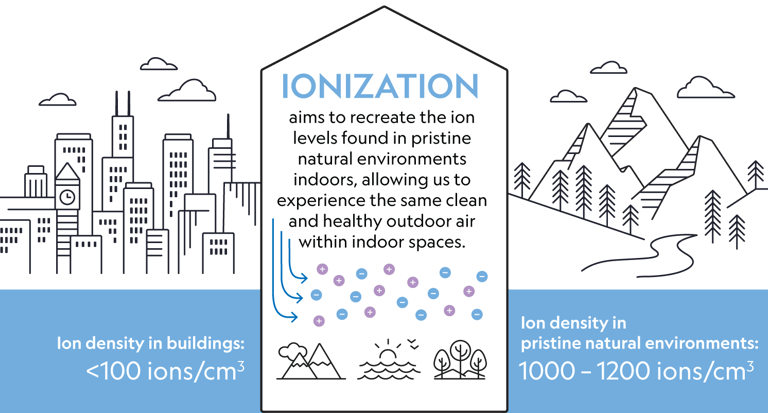 IONIZATION

aims to recreate the ion levels found in pristine natural environments indoors, allowing us to experience the same clean and healthy outdoor air within indoor spaces.

Ion density in buildings:
<100 ions/cm$^3$

Ion density in pristine natural environments:
1000 – 1200 ions/cm$^3$